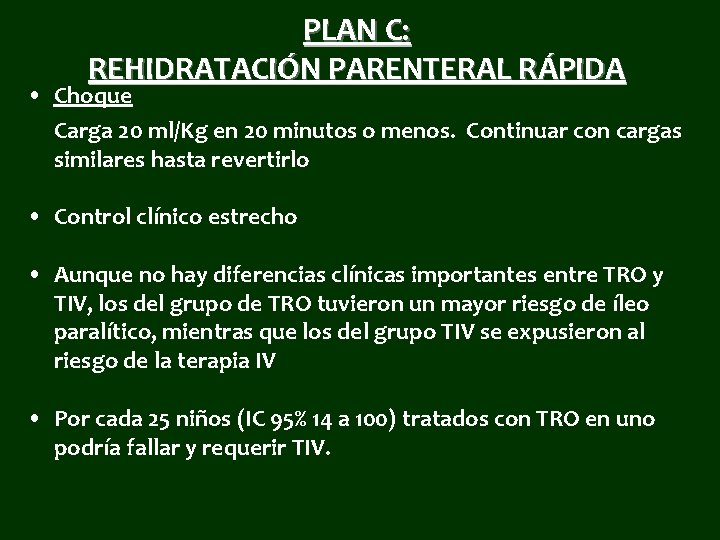 PLAN C:
REHIDRATACIÓN PARENTERAL RÁPIDA

• Choque

Carga 20 ml/Kg en 20 minutos o menos. Continuar con cargas similares hasta revertirlo

• Control clínico estrecho

• Aunque no hay diferencias clínicas importantes entre TRO y TIV, los del grupo de TRO tuvieron un mayor riesgo de íleo paralítico, mientras que los del grupo TIV se expusieron al riesgo de la terapia IV

• Por cada 25 niños (IC 95% 14 a 100) tratados con TRO en uno podría fallar y requerir TIV.